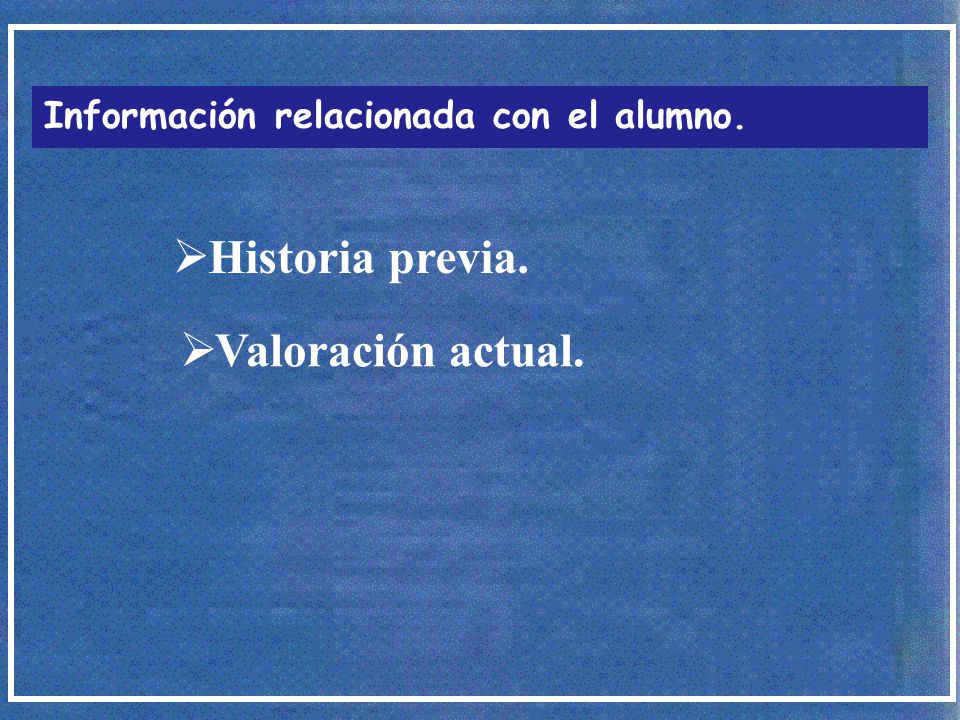 Información relacionada con el alumno.

➢Historia previa.

➢Valoración actual.